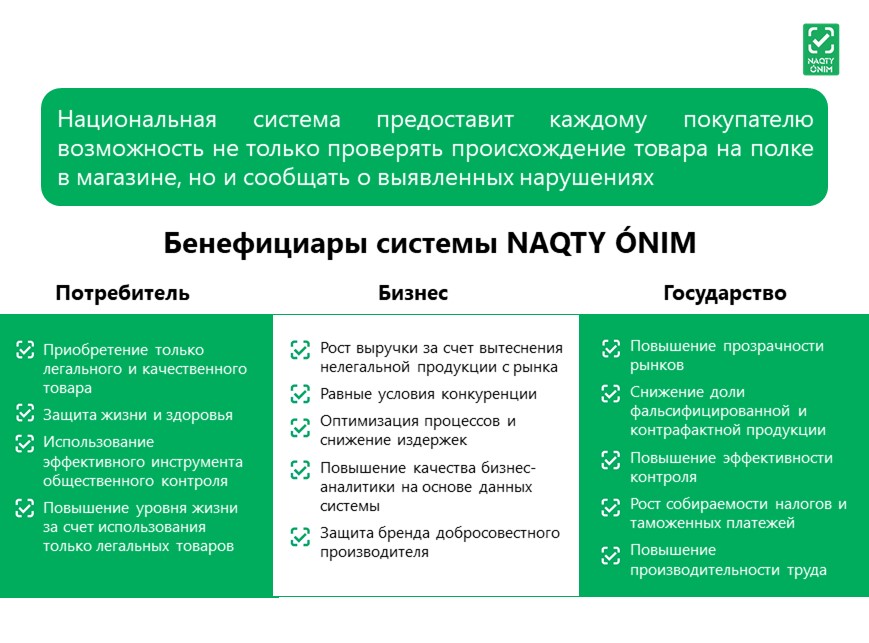 NAQTY ÓNIM

Национальная система предоставит каждому покупателю возможность не только проверять происхождение товара на полке в магазине, но и сообщать о выявленных нарушениях

Бенефициары системы NAQTY ÓNIM

Потребитель

Приобретение только легального и качественного товара

Защита жизни и здоровья

Использование эффективного инструмента общественного контроля

Повышение уровня жизни за счет использования только легальных товаров

Бизнес

Рост выручки за счет вытеснения нелегальной продукции с рынка

Равные условия конкуренции

Оптимизация процессов и снижение издержек

Повышение качества бизнес-аналитики на основе данных системы

Защита бренда добросовестного производителя

Государство

Повышение прозрачности рынков

Снижение доли фальсифицированной и контрафактной продукции

Повышение эффективности контроля

Рост собираемости налогов и таможенных платежей

Повышение производительности труда